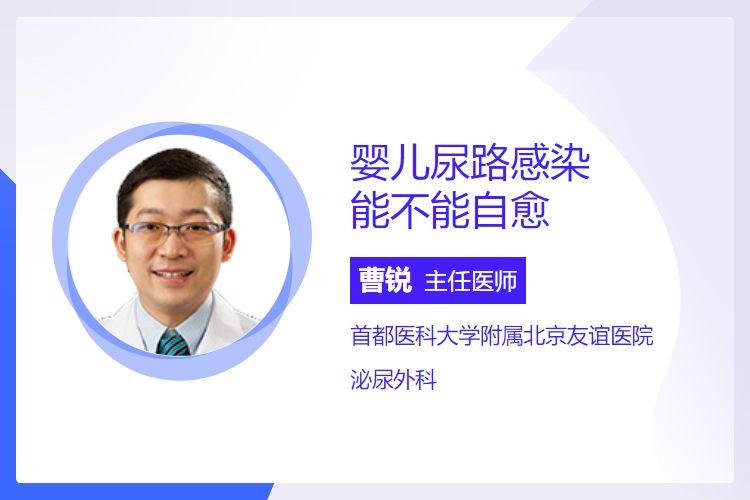 婴儿尿路感染
能不能自愈

曹锐 主任医师

首都医科大学附属北京友谊医院

泌尿外科